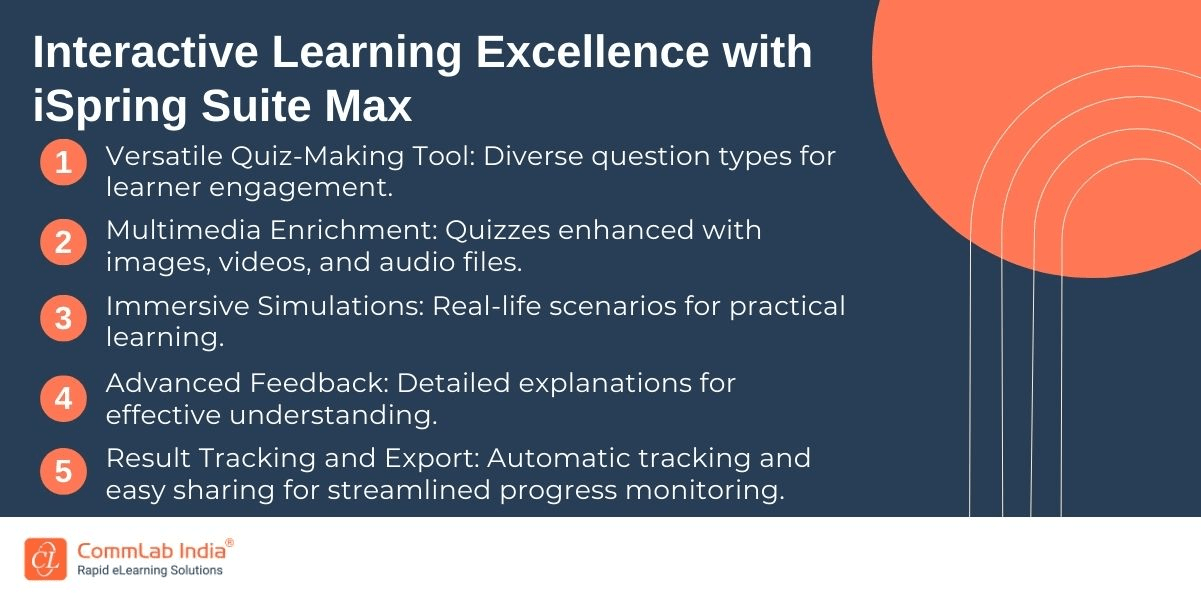 Interactive Learning Excellence with iSpring Suite Max

1 Versatile Quiz-Making Tool: Diverse question types for learner engagement.

2 Multimedia Enrichment: Quizzes enhanced with images, videos, and audio files.

3 Immersive Simulations: Real-life scenarios for practical learning.

4 Advanced Feedback: Detailed explanations for effective understanding.

5 Result Tracking and Export: Automatic tracking and easy sharing for streamlined progress monitoring.

CommLab India®
Rapid eLearning Solutions